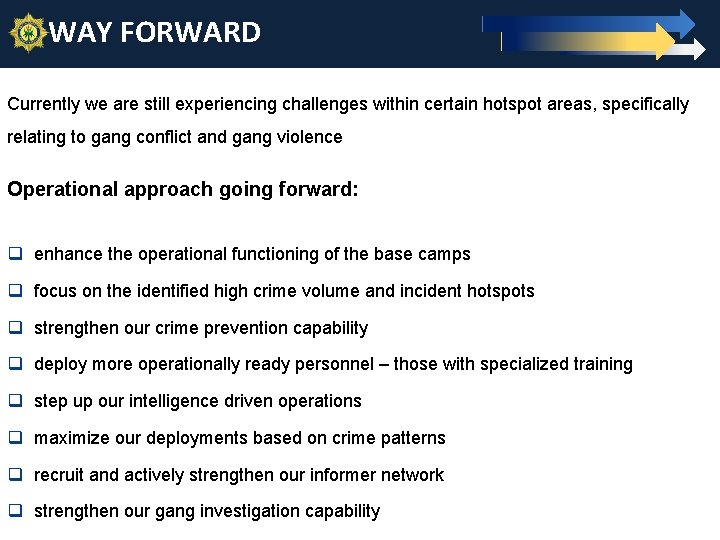 WAY FORWARD

Currently we are still experiencing challenges within certain hotspot areas, specifically relating to gang conflict and gang violence

Operational approach going forward:

❑ enhance the operational functioning of the base camps
❑ focus on the identified high crime volume and incident hotspots
❑ strengthen our crime prevention capability
❑ deploy more operationally ready personnel – those with specialized training
❑ step up our intelligence driven operations
❑ maximize our deployments based on crime patterns
❑ recruit and actively strengthen our informer network
❑ strengthen our gang investigation capability